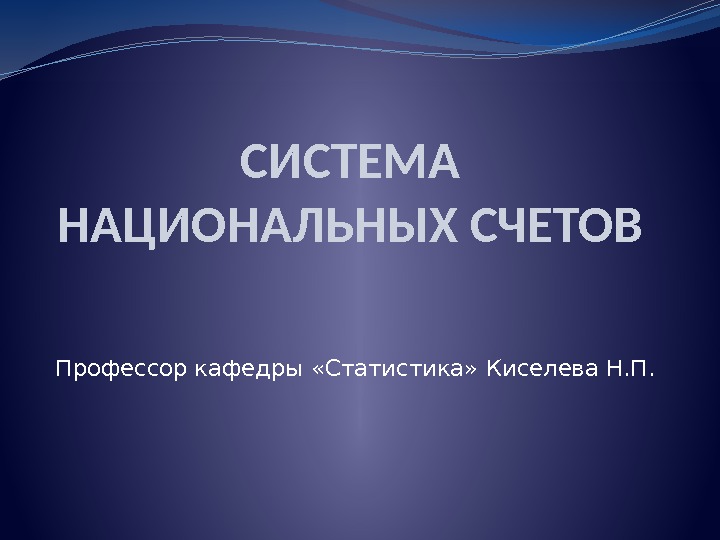 СИСТЕМА НАЦИОНАЛЬНЫХ СЧЕТОВ

Профессор кафедры «Статистика» Киселева Н.П.